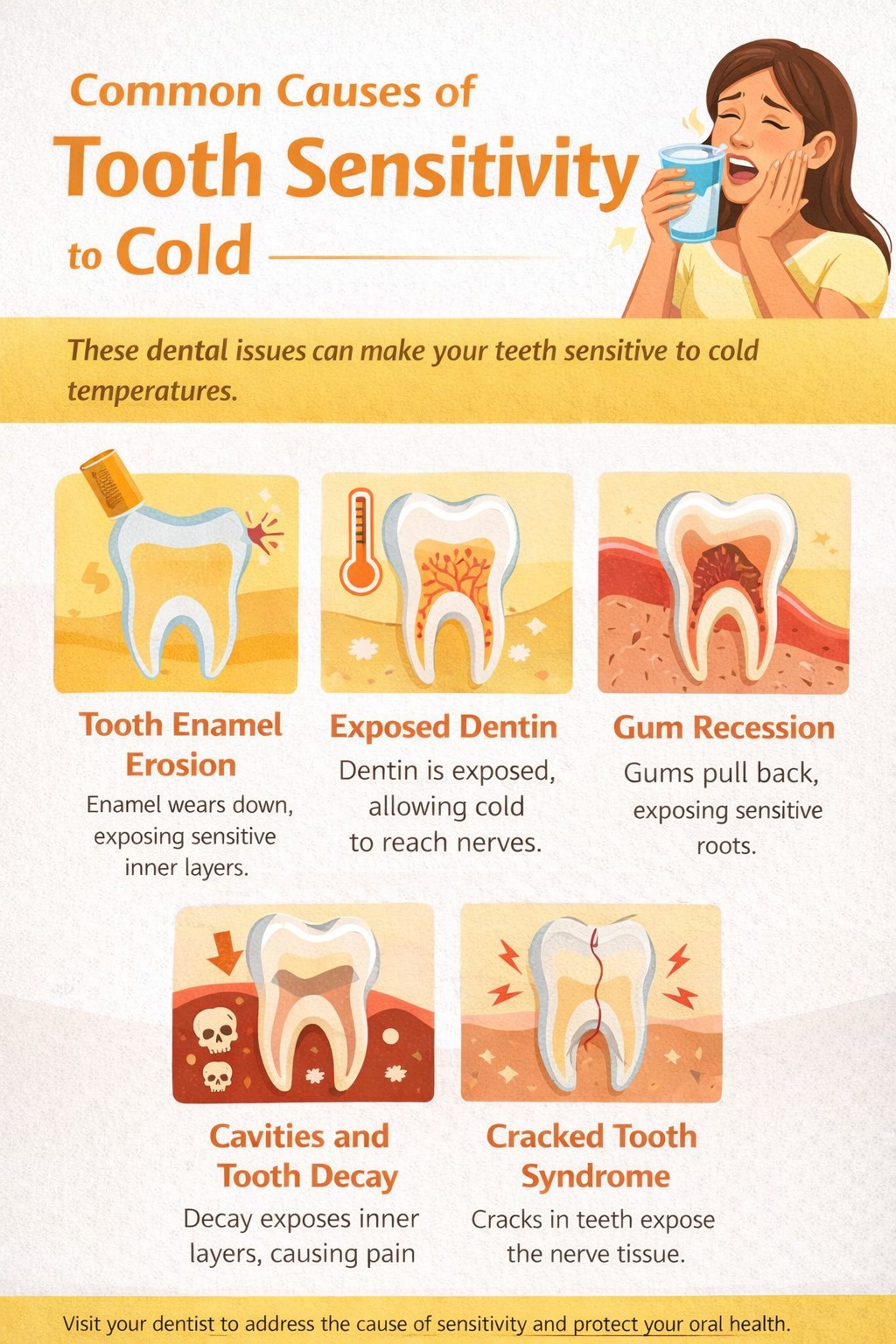 Common Causes of
Tooth Sensitivity
to Cold

These dental issues can make your teeth sensitive to cold temperatures.

Tooth Enamel Erosion
Enamel wears down, exposing sensitive inner layers.

Exposed Dentin
Dentin is exposed, allowing cold to reach nerves.

Gum Recession
Gums pull back, exposing sensitive roots.

Cavities and Tooth Decay
Decay exposes inner layers, causing pain

Cracked Tooth Syndrome
Cracks in teeth expose the nerve tissue.

Visit your dentist to address the cause of sensitivity and protect your oral health.